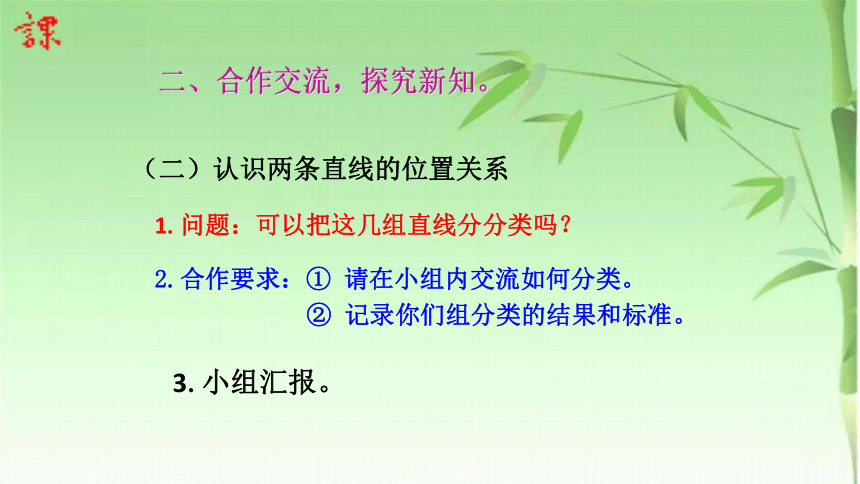 課

二、合作交流，探究新知。

（二）认识两条直线的位置关系

1. 问题：可以把这几组直线分分类吗？

2. 合作要求：① 请在小组内交流如何分类。
② 记录你们组分类的结果和标准。

3. 小组汇报。